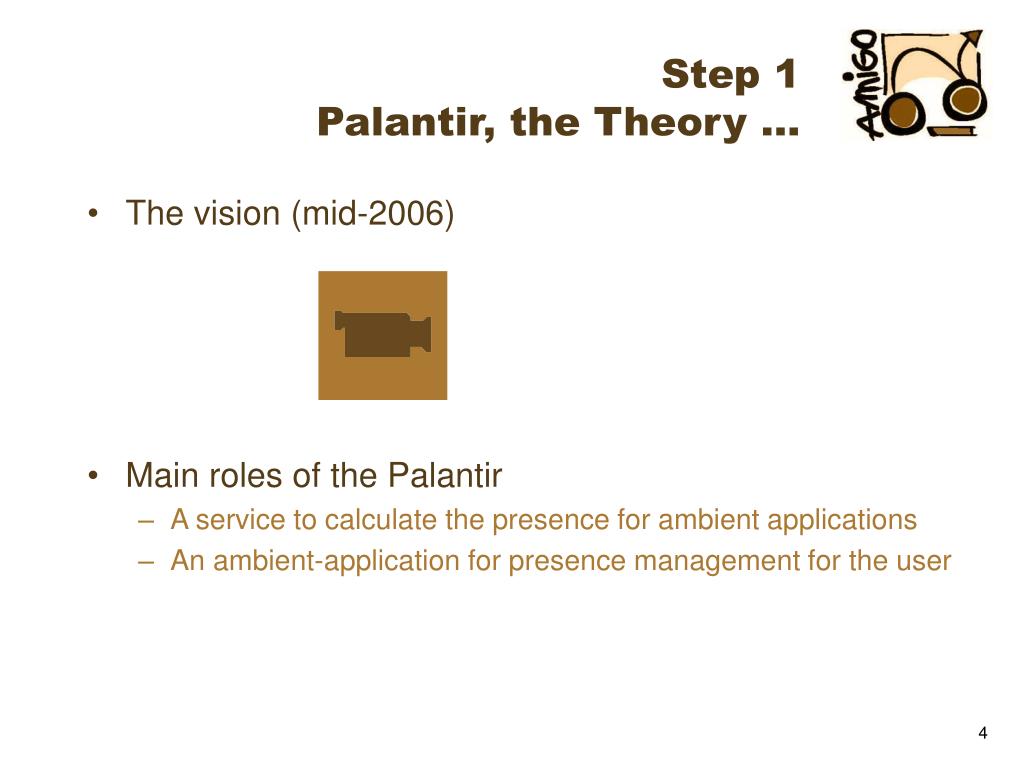 Step 1
Palantir, the Theory …

Amigo

• The vision (mid-2006)

• Main roles of the Palantir
– A service to calculate the presence for ambient applications
– An ambient-application for presence management for the user

4